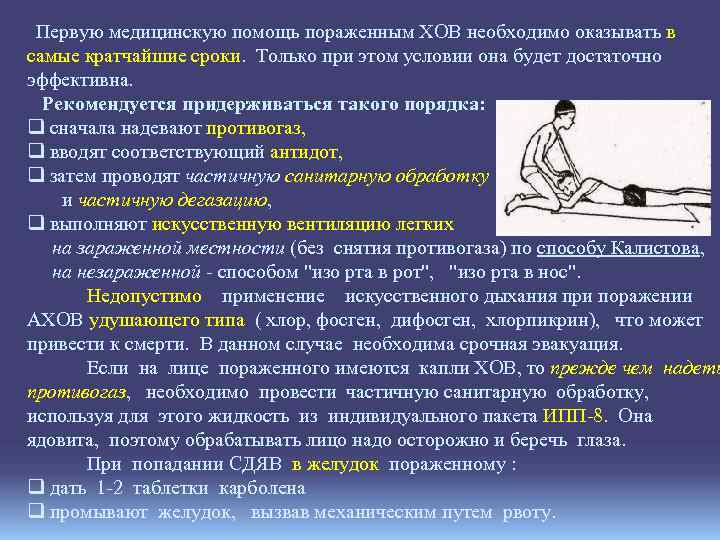 Первую медицинскую помощь пораженным ХОВ необходимо оказывать в самые кратчайшие сроки. Только при этом условии она будет достаточно эффективна.

Рекомендуется придерживаться такого порядка:
❑ сначала надевают противогаз,
❑ вводят соответствующий антидот,
❑ затем проводят частичную санитарную обработку и частичную дегазацию,
❑ выполняют искусственную вентиляцию легких на зараженной местности (без снятия противогаза) по способу Калистова, на незараженной - способом "изо рта в рот", "изо рта в нос".

Недопустимо применение искусственного дыхания при поражении АХОВ удушающего типа ( хлор, фосген, дифосген, хлорпикрин), что может привести к смерти. В данном случае необходима срочная эвакуация.

Если на лице пораженного имеются капли ХОВ, то прежде чем надеть противогаз, необходимо провести частичную санитарную обработку, используя для этого жидкость из индивидуального пакета ИПП-8. Она ядовита, поэтому обрабатывать лицо надо осторожно и беречь глаза.

При попадании СДЯВ в желудок пораженному :
❑ дать 1-2 таблетки карболена
❑ промывают желудок, вызвав механическим путем рвоту.